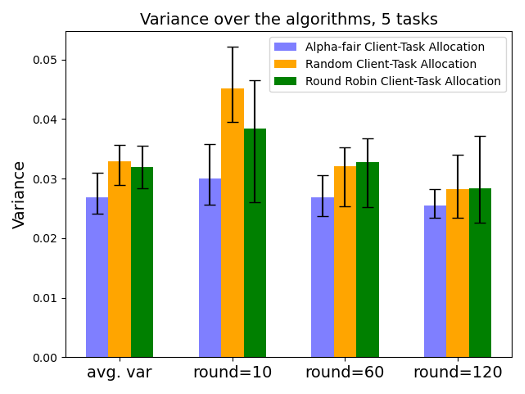 Variance over the algorithms, 5 tasks

Alpha-fair Client-Task Allocation
Random Client-Task Allocation
Round Robin Client-Task Allocation

Variance

0.05
0.04
0.03
0.02
0.01
0.00

avg. var
round=10
round=60
round=120